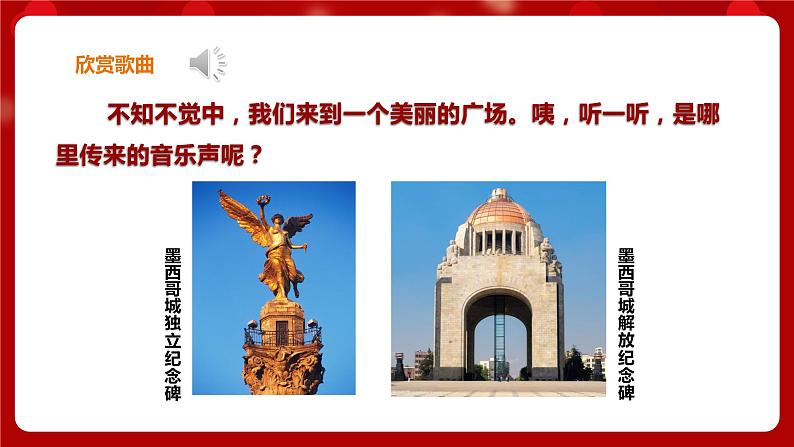 欣赏歌曲

不知不觉中，我们来到一个美丽的广场。咦，听一听，是哪里传来的音乐声呢？

墨西哥城独立纪念碑

墨西哥城解放纪念碑